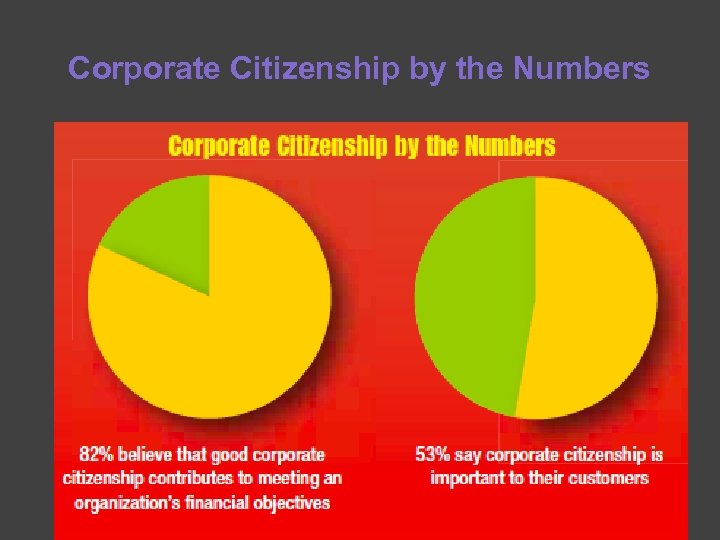 Corporate Citizenship by the Numbers

Corporate Citizenship by the Numbers

82% believe that good corporate citizenship contributes to meeting an organization's financial objectives

53% say corporate citizenship is important to their customers